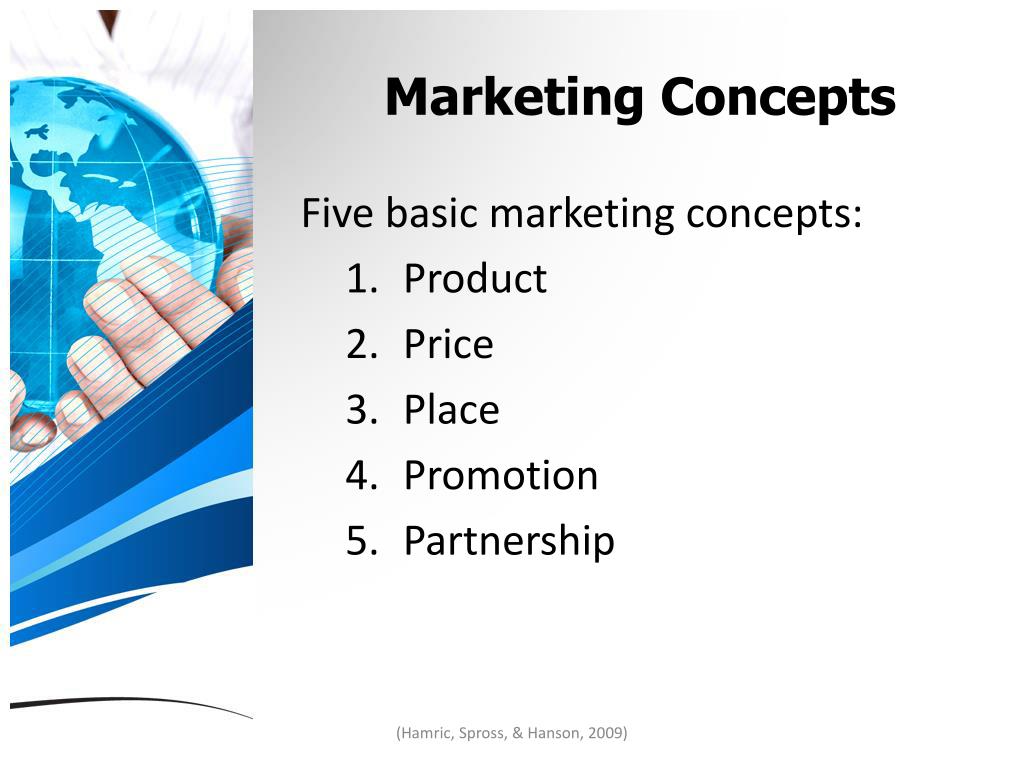 Marketing Concepts

Five basic marketing concepts:

1. Product
2. Price
3. Place
4. Promotion
5. Partnership

(Hamric, Spross, & Hanson, 2009)